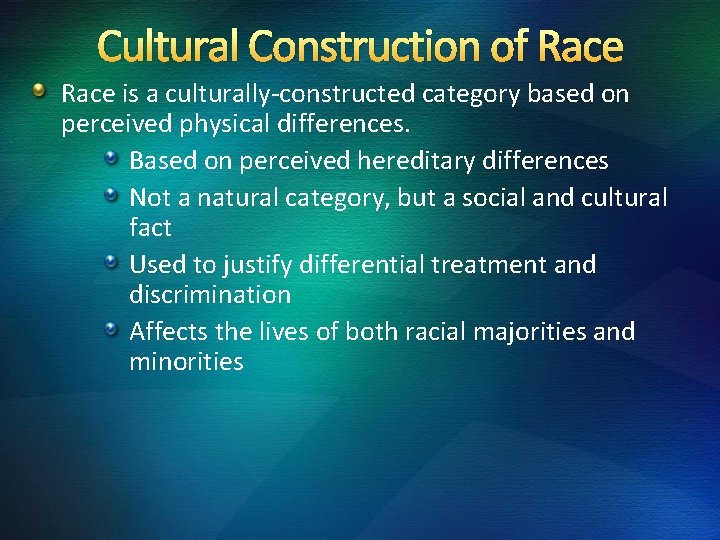 Cultural Construction of Race

Race is a culturally-constructed category based on perceived physical differences.

Based on perceived hereditary differences

Not a natural category, but a social and cultural fact

Used to justify differential treatment and discrimination

Affects the lives of both racial majorities and minorities